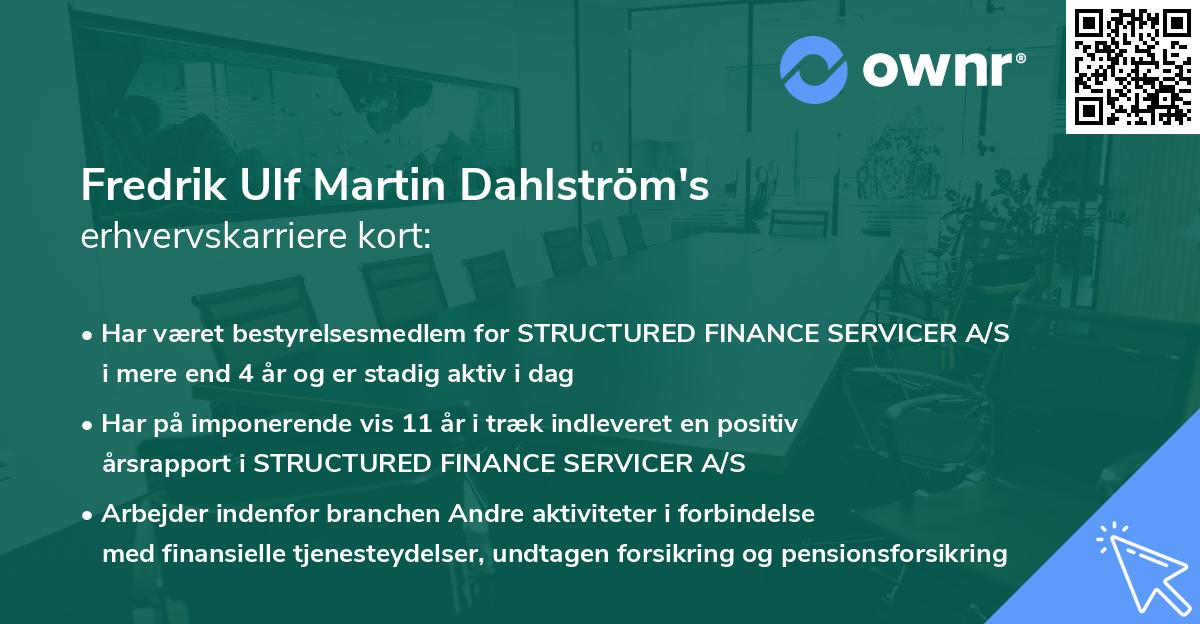 ownr®

Fredrik Ulf Martin Dahlström's
erhvervskarriere kort:

• Har været bestyrelsesmedlem for STRUCTURED FINANCE SERVICER A/S i mere end 4 år og er stadig aktiv i dag

• Har på imponerende vis 11 år i træk indleveret en positiv årsrapport i STRUCTURED FINANCE SERVICER A/S

• Arbejder indenfor branchen Andre aktiviteter i forbindelse med finansielle tjenesteydelser, undtagen forsikring og pensionsforsikring